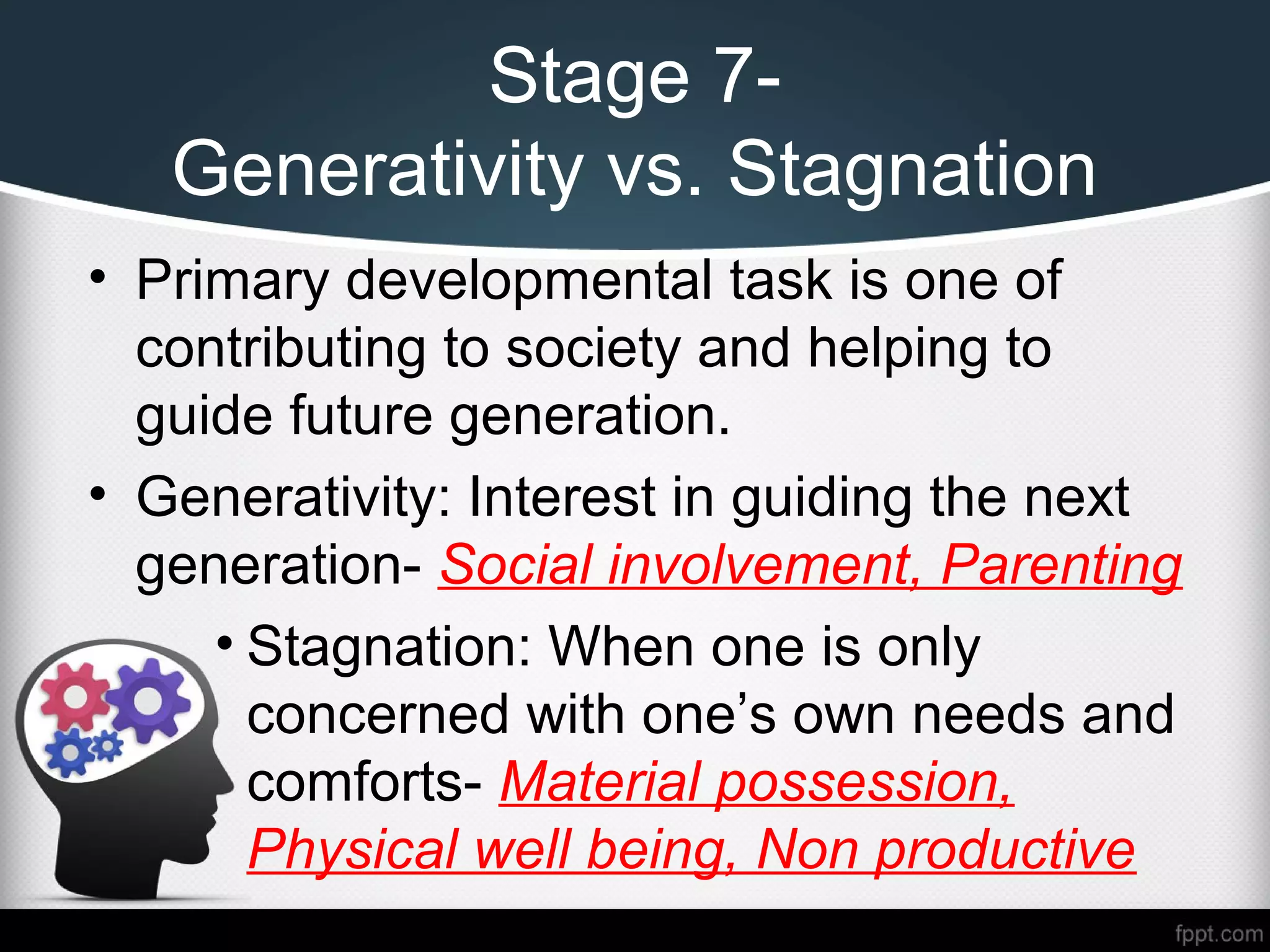 Stage 7-
Generativity vs. Stagnation

• Primary developmental task is one of contributing to society and helping to guide future generation.

• Generativity: Interest in guiding the next generation- Social involvement, Parenting

• Stagnation: When one is only concerned with one's own needs and comforts- Material possession, Physical well being, Non productive

fppt.com